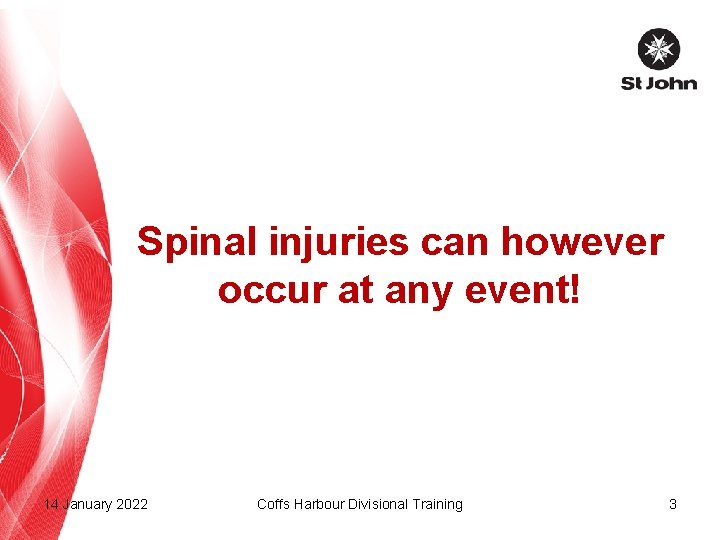 St John

Spinal injuries can however occur at any event!

14 January 2022

Coffs Harbour Divisional Training

3